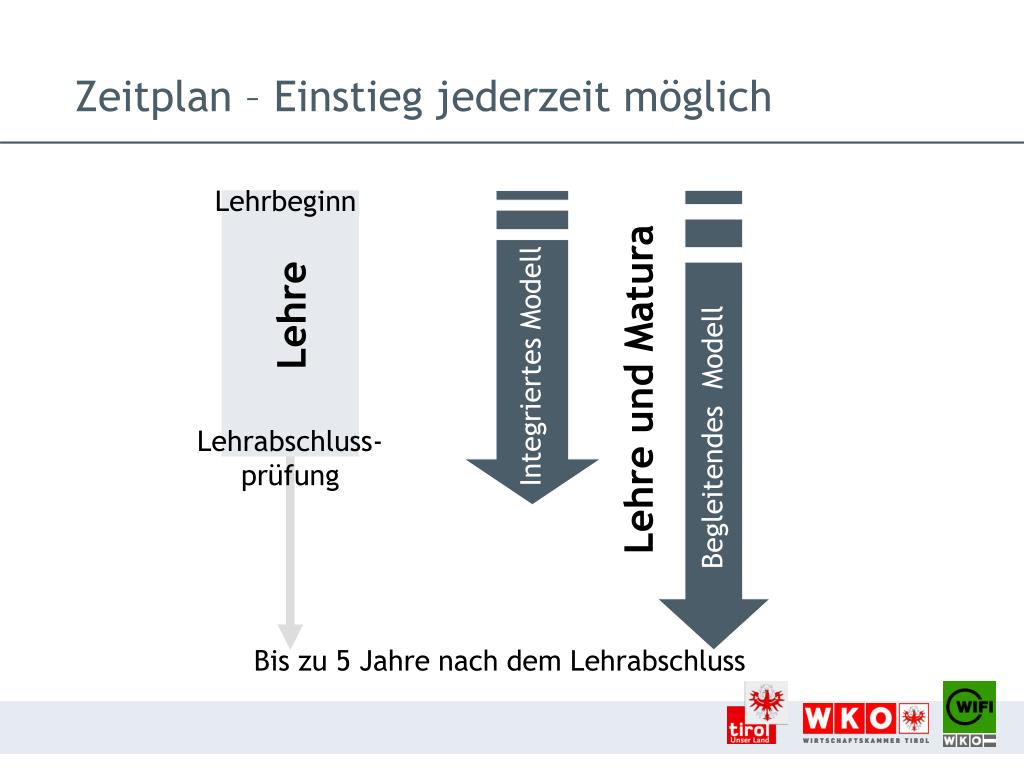 Zeitplan – Einstieg jederzeit möglich

Lehrbeginn

Lehre

Lehrabschlussprüfung

Integriertes Modell

Lehre und Matura

Begleitendes Modell

Bis zu 5 Jahre nach dem Lehrabschluss

tirol
Unser Land

WKO
WIRTSCHAFTSKAMMER TIROL

WIFI
WKO